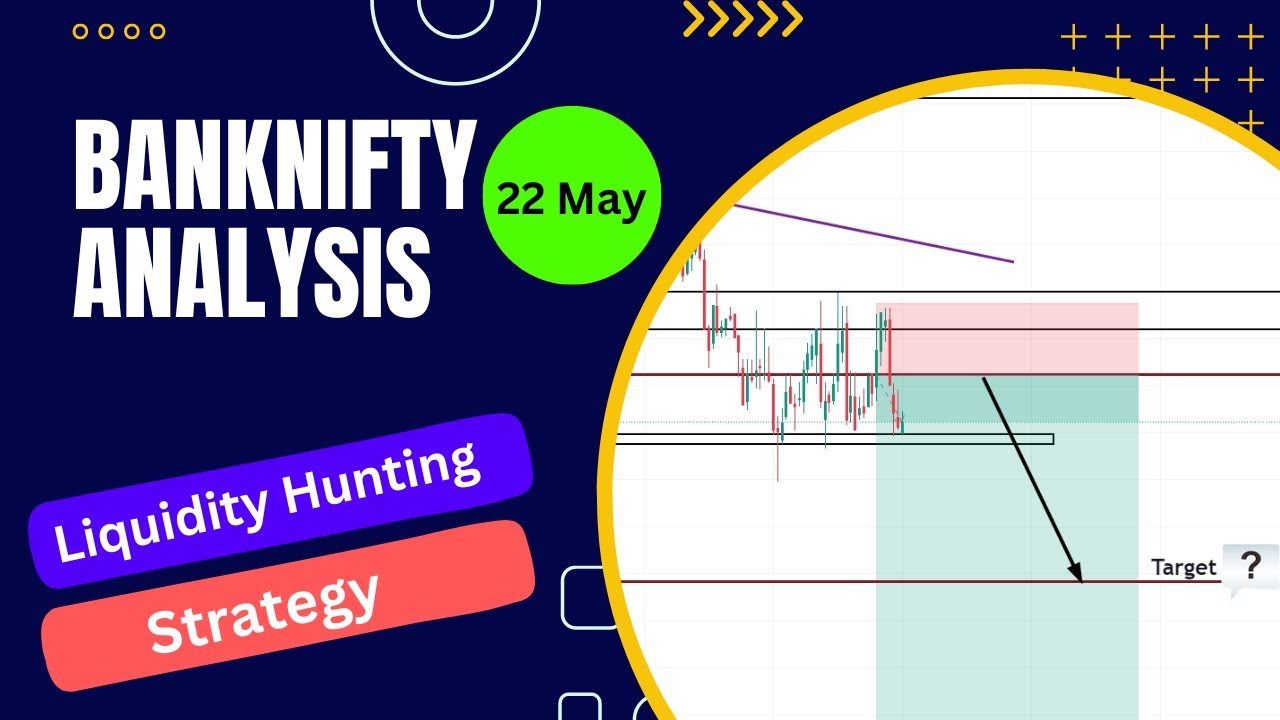 BANKNIFTY ANALYSIS

22 May

Liquidity Hunting

Strategy

Target ?